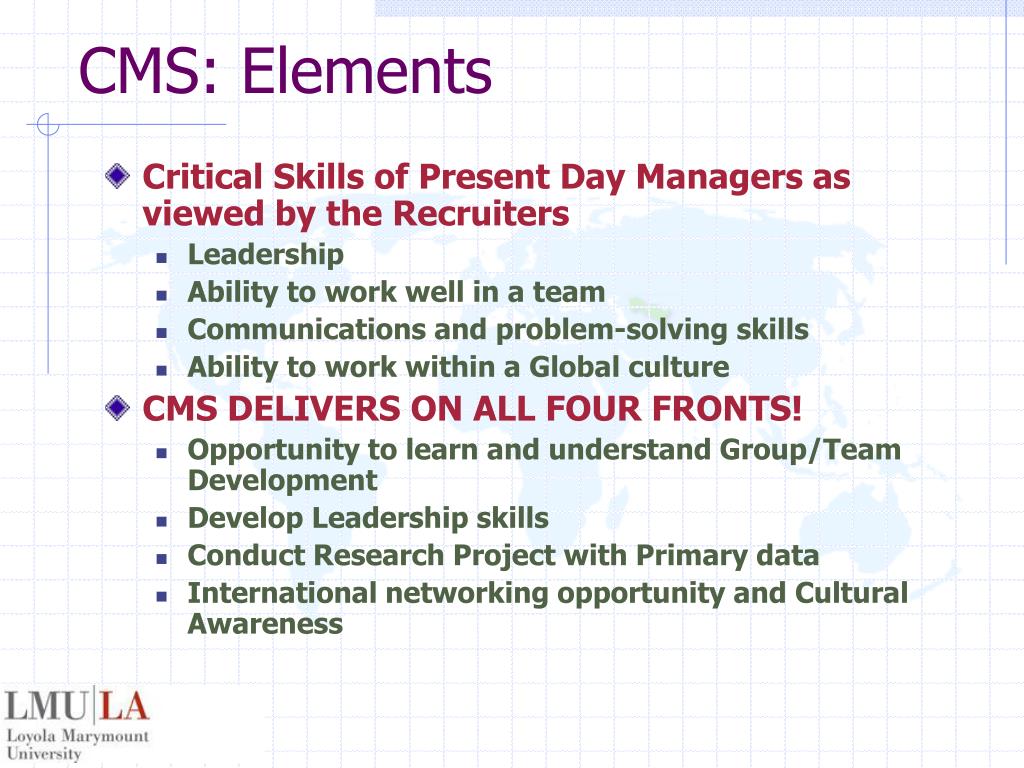 CMS: Elements

Critical Skills of Present Day Managers as viewed by the Recruiters

- Leadership
- Ability to work well in a team
- Communications and problem-solving skills
- Ability to work within a Global culture

CMS DELIVERS ON ALL FOUR FRONTS!

- Opportunity to learn and understand Group/Team Development
- Develop Leadership skills
- Conduct Research Project with Primary data
- International networking opportunity and Cultural Awareness

LMU|LA
Loyola Marymount University